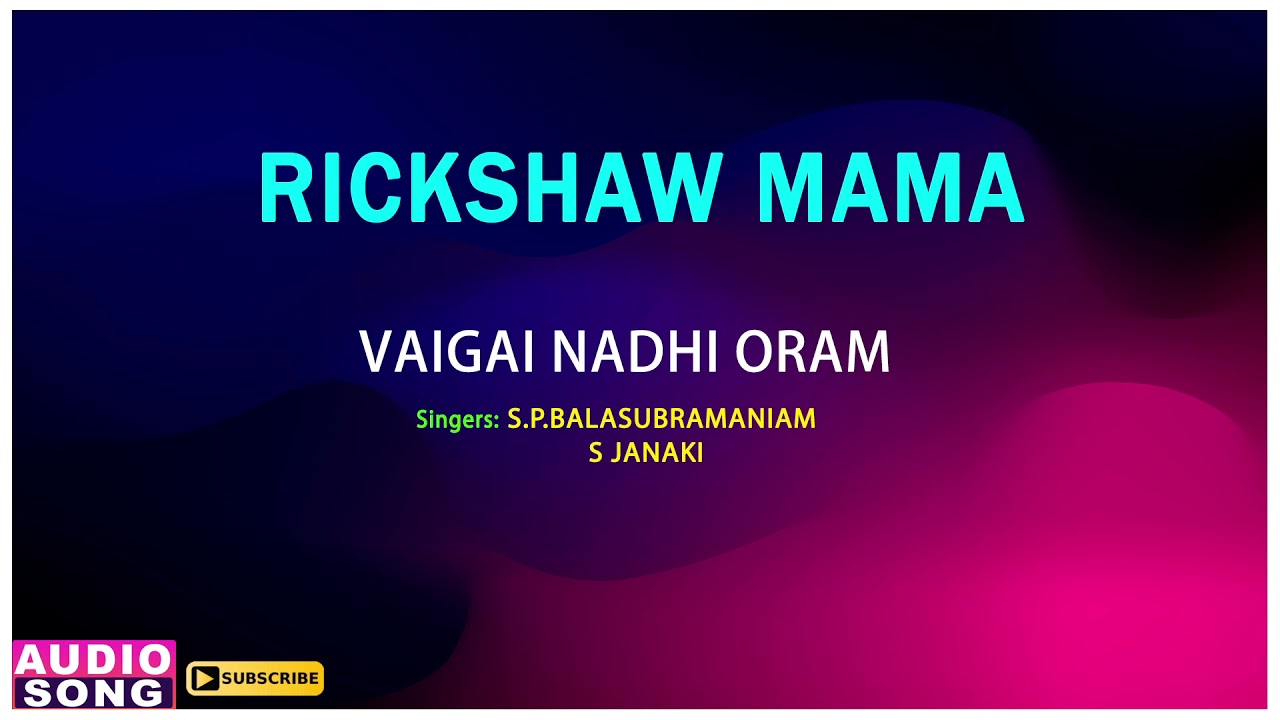 RICKSHAW MAMA

VAIGAI NADHI ORAM

Singers: S.P.BALASUBRAMANIAM
S JANAKI

AUDIO SONG

SUBSCRIBE